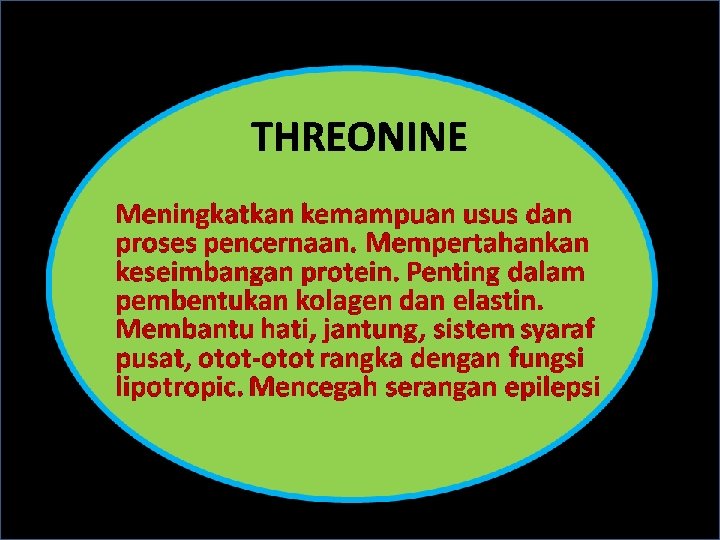 THREONINE

Meningkatkan kemampuan usus dan proses pencernaan. Mempertahankan keseimbangan protein. Penting dalam pembentukan kolagen dan elastin. Membantu hati, jantung, sistem syaraf pusat, otot-otot rangka dengan fungsi lipotropic. Mencegah serangan epilepsi